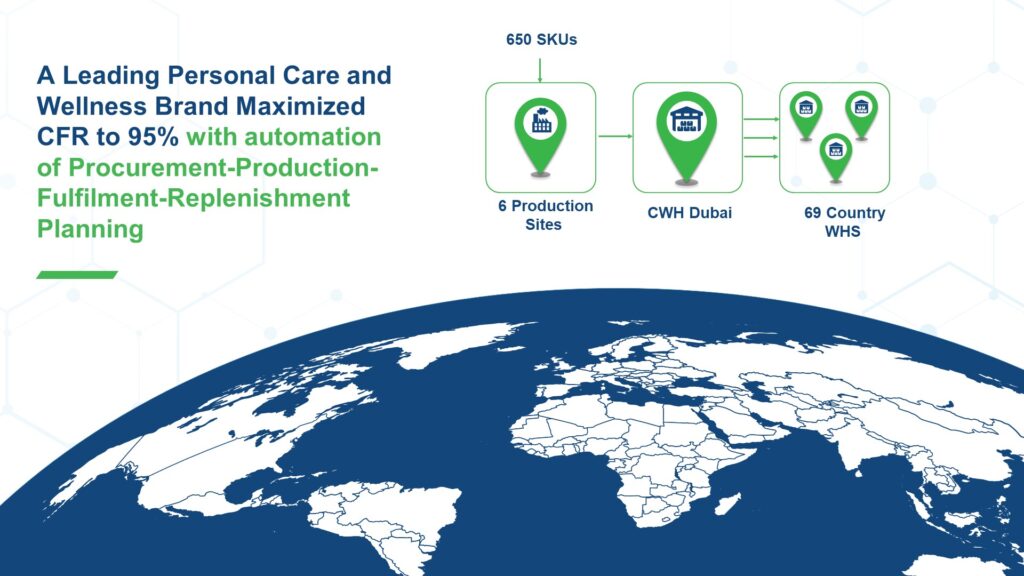 A Leading Personal Care and Wellness Brand Maximized CFR to 95% with automation of Procurement-Production-Fulfilment-Replenishment Planning

650 SKUs

6 Production Sites

CWH Dubai

69 Country WHS